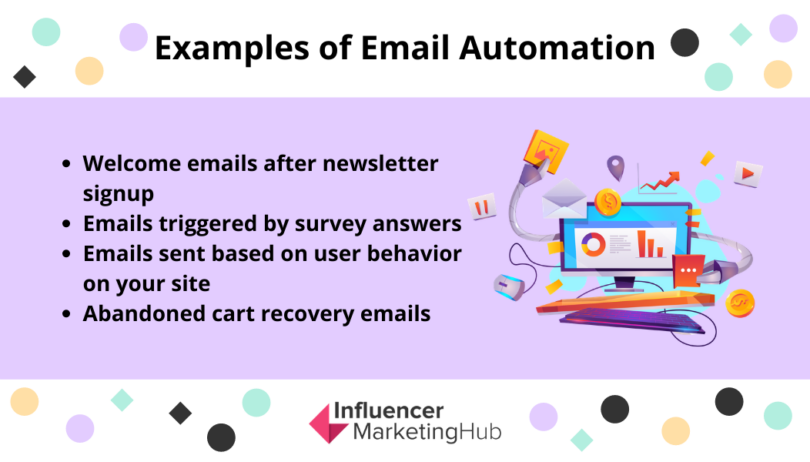 Examples of Email Automation

- Welcome emails after newsletter signup
- Emails triggered by survey answers
- Emails sent based on user behavior on your site
- Abandoned cart recovery emails

Influencer
MarketingHub